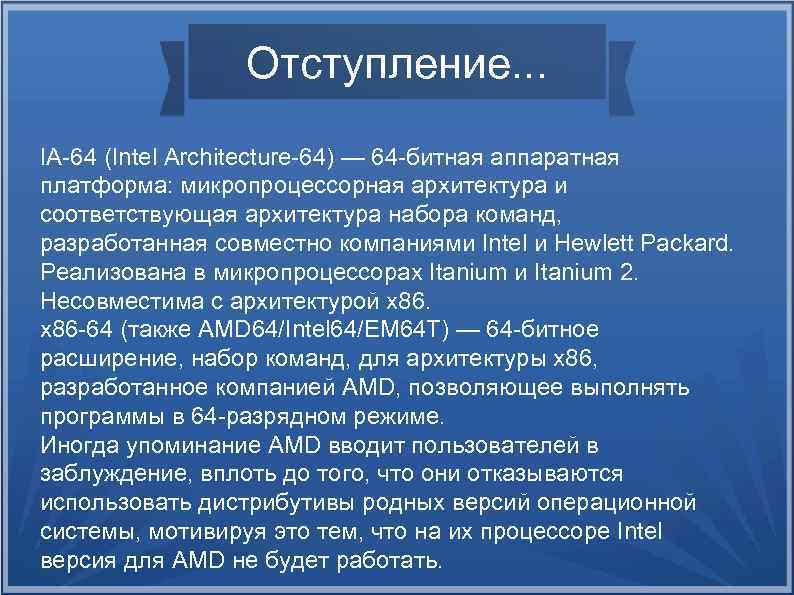 Отступление...

IA-64 (Intel Architecture-64) — 64-битная аппаратная платформа: микропроцессорная архитектура и соответствующая архитектура набора команд, разработанная совместно компаниями Intel и Hewlett Packard. Реализована в микропроцессорах Itanium и Itanium 2. Несовместима с архитектурой x86.
x86-64 (также AMD64/Intel64/EM64T) — 64-битное расширение, набор команд, для архитектуры x86, разработанное компанией AMD, позволяющее выполнять программы в 64-разрядном режиме.
Иногда упоминание AMD вводит пользователей в заблуждение, вплоть до того, что они отказываются использовать дистрибутивы родных версий операционной системы, мотивируя это тем, что на их процессоре Intel версия для AMD не будет работать.